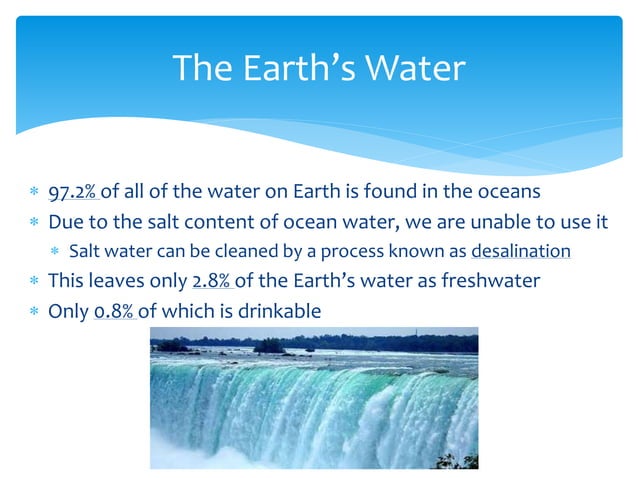 The Earth's Water

* 97.2% of all of the water on Earth is found in the oceans
* Due to the salt content of ocean water, we are unable to use it
  * Salt water can be cleaned by a process known as desalination
* This leaves only 2.8% of the Earth's water as freshwater
* Only 0.8% of which is drinkable